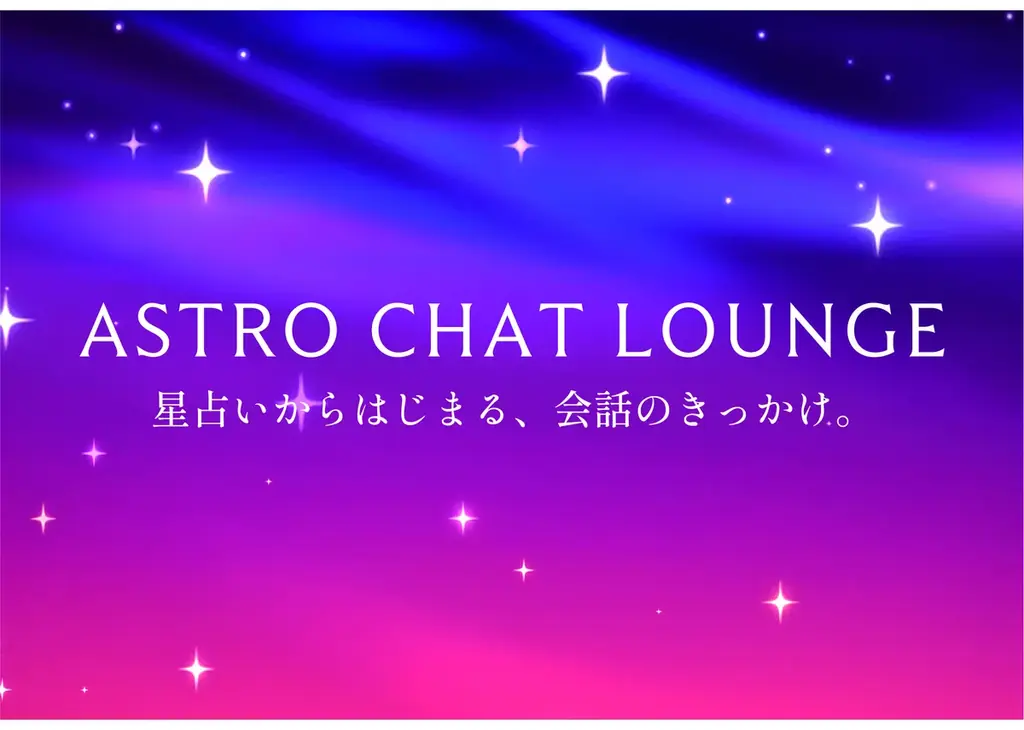 ASTRO CHAT LOUNGE
星占いからはじまる、会話のきっかけ。